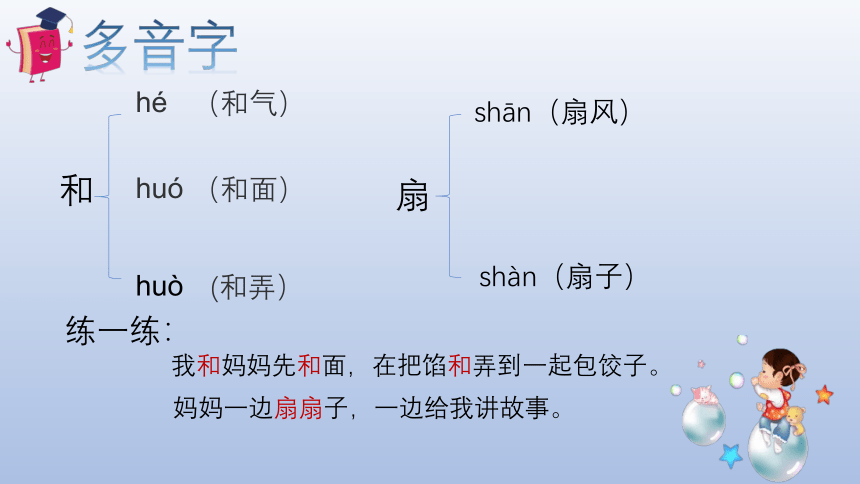 多音字

和
hé （和气）
huó （和面）
huò （和弄）

扇
shān（扇风）
shàn（扇子）

练一练：
我和妈妈先和面，在把馅和弄到一起包饺子。
妈妈一边扇扇子，一边给我讲故事。